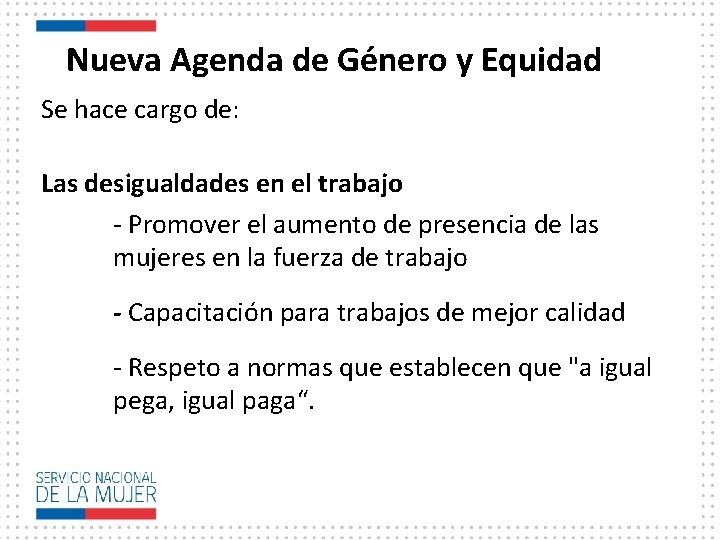 Nueva Agenda de Género y Equidad

Se hace cargo de:

Las desigualdades en el trabajo

- Promover el aumento de presencia de las mujeres en la fuerza de trabajo

- Capacitación para trabajos de mejor calidad

- Respeto a normas que establecen que "a igual pega, igual paga“.

SERVICIO NACIONAL
DE LA MUJER